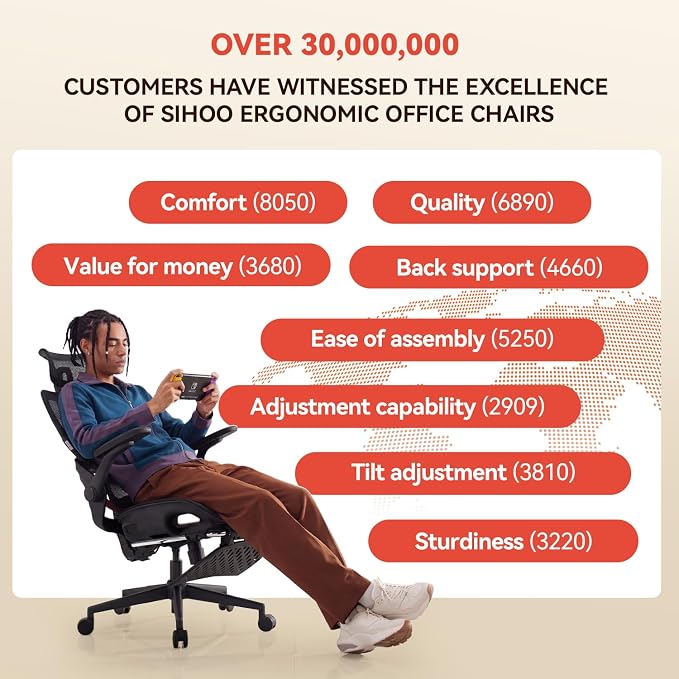 OVER 30,000,000

CUSTOMERS HAVE WITNESSED THE EXCELLENCE OF SIHOO ERGONOMIC OFFICE CHAIRS

Comfort (8050)

Quality (6890)

Value for money (3680)

Back support (4660)

Ease of assembly (5250)

Adjustment capability (2909)

Tilt adjustment (3810)

Sturdiness (3220)